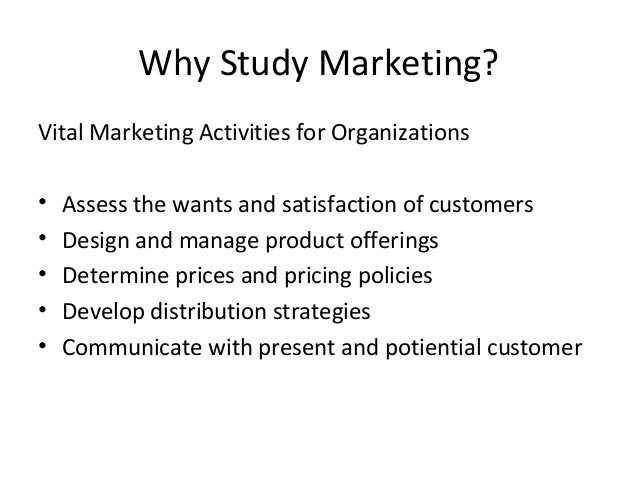 Why Study Marketing?

Vital Marketing Activities for Organizations

• Assess the wants and satisfaction of customers
• Design and manage product offerings
• Determine prices and pricing policies
• Develop distribution strategies
• Communicate with present and potiential customer